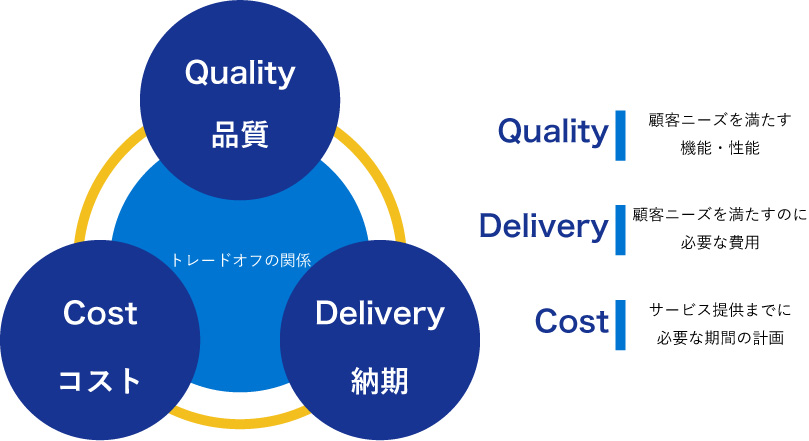 Quality
品質

トレードオフの関係

Cost
コスト

Delivery
納期

Quality
顧客ニーズを満たす
機能・性能

Delivery
顧客ニーズを満たすのに
必要な費用

Cost
サービス提供までに
必要な期間の計画